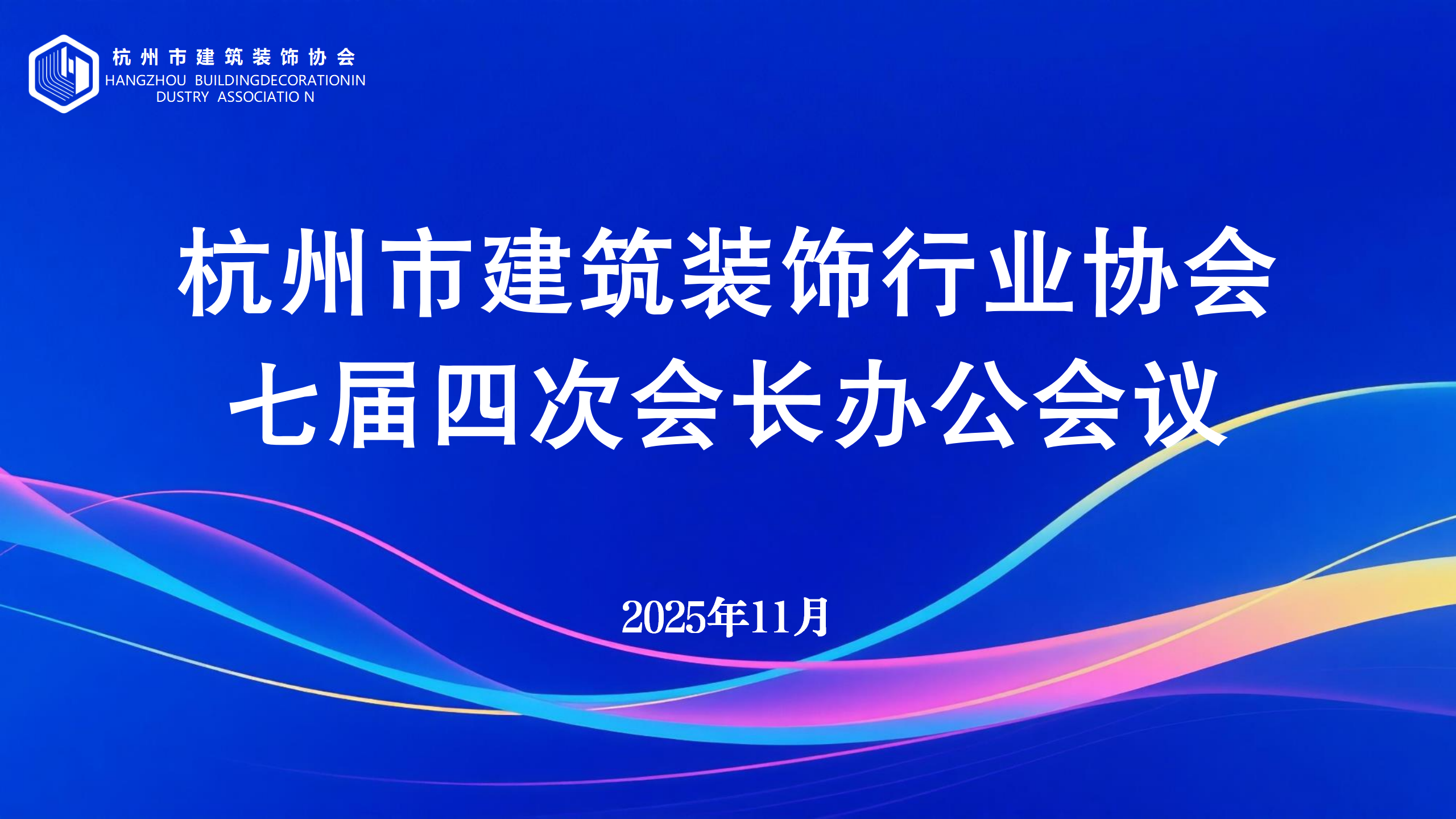 杭州市建筑装饰协会
HANGZHOU BUILDINGDECORATIONIN
DUSTRY ASSOCIATIO N

杭州市建筑装饰行业协会
七届四次会长办公会议

2025年11月